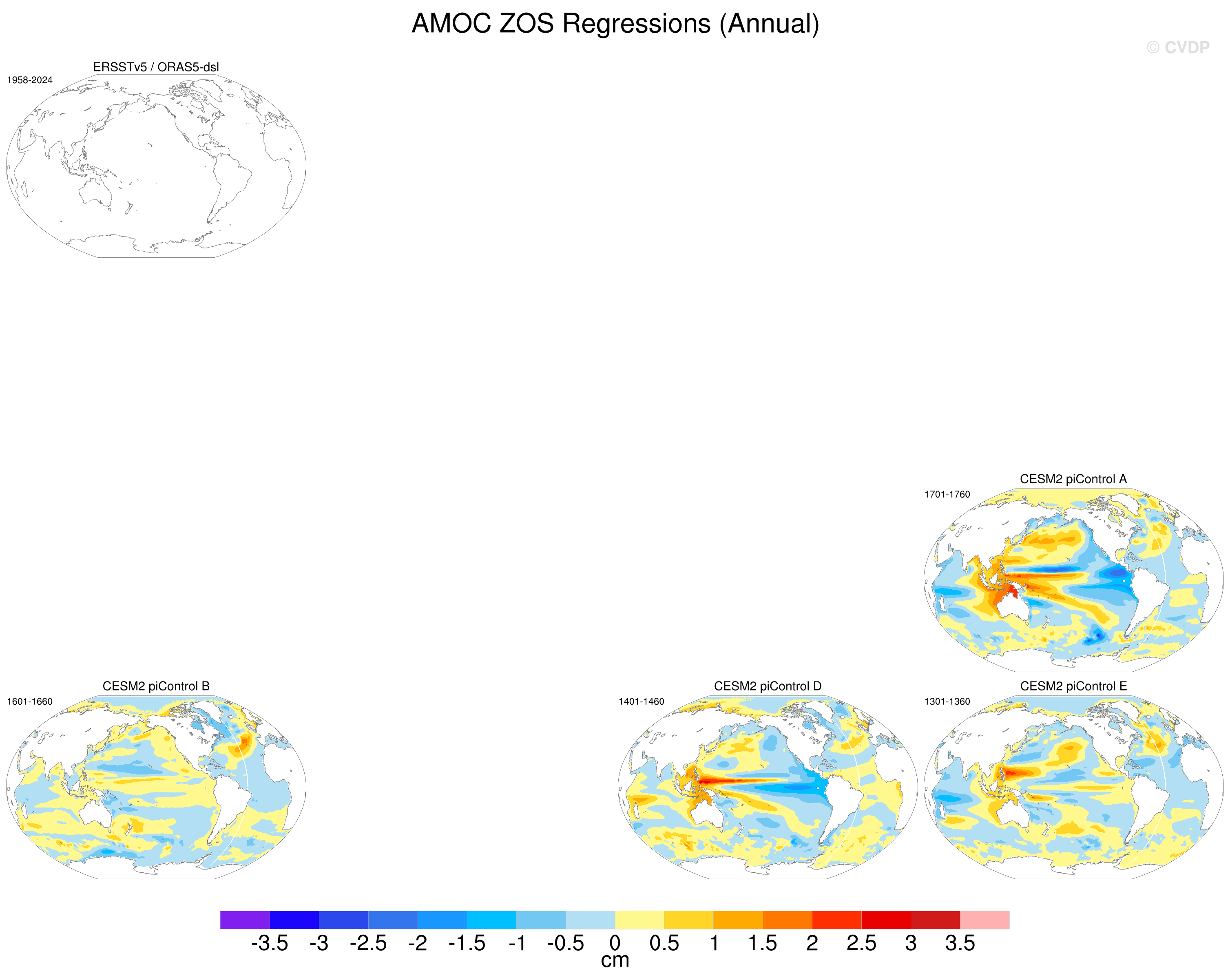 AMOC ZOS Regressions (Annual)

© CVDP

ERSSTv5 / ORAS5-dsl
1958-2024

CESM2 piControl A
1701-1760

CESM2 piControl B
1601-1660

CESM2 piControl D
1401-1460

CESM2 piControl E
1301-1360

-3.5 -3 -2.5 -2 -1.5 -1 -0.5 0 0.5 1 1.5 2 2.5 3 3.5
cm